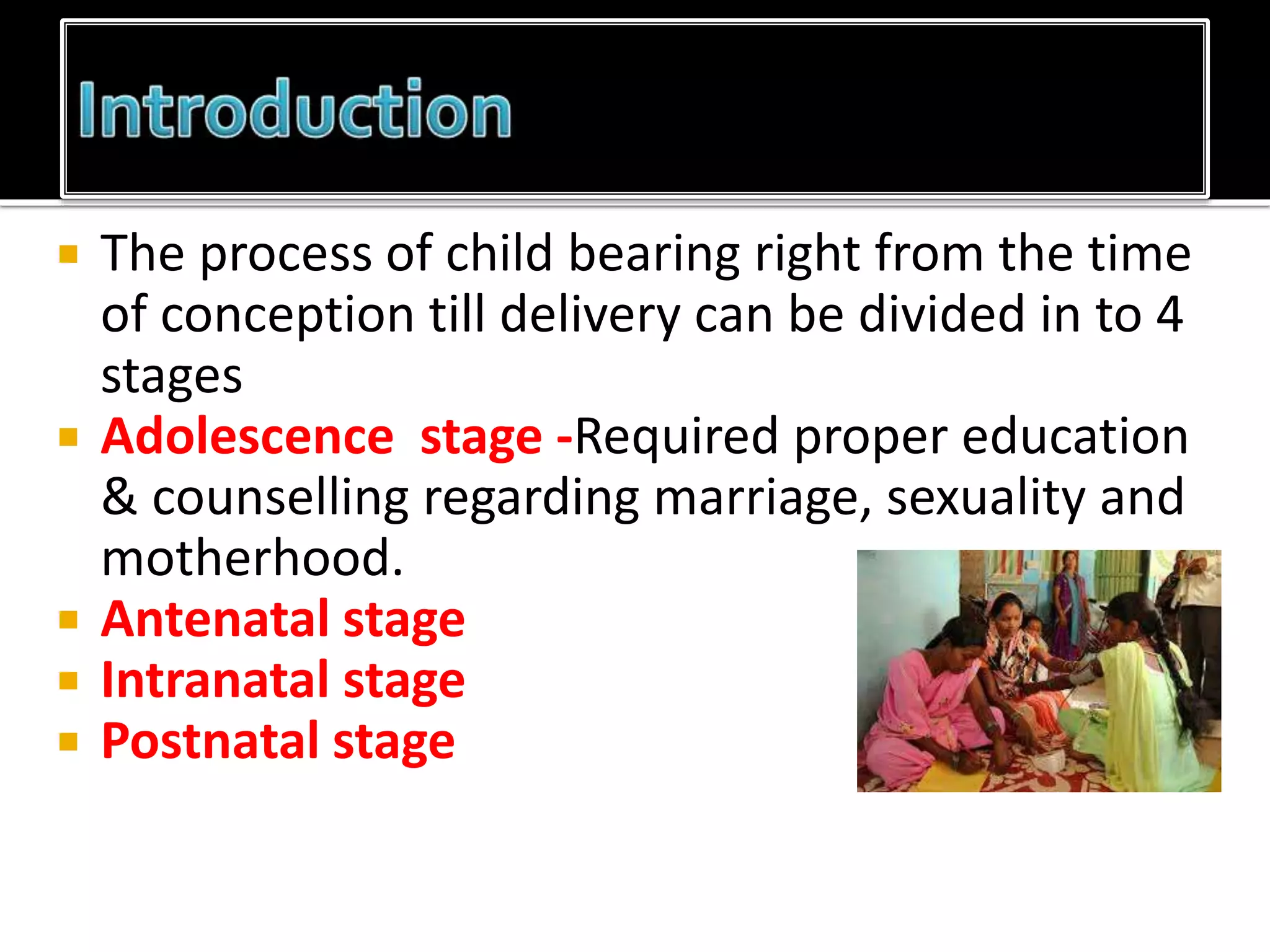 Introduction

▪ The process of child bearing right from the time of conception till delivery can be divided in to 4 stages

▪ Adolescence stage -Required proper education & counselling regarding marriage, sexuality and motherhood.

▪ Antenatal stage

▪ Intranatal stage

▪ Postnatal stage